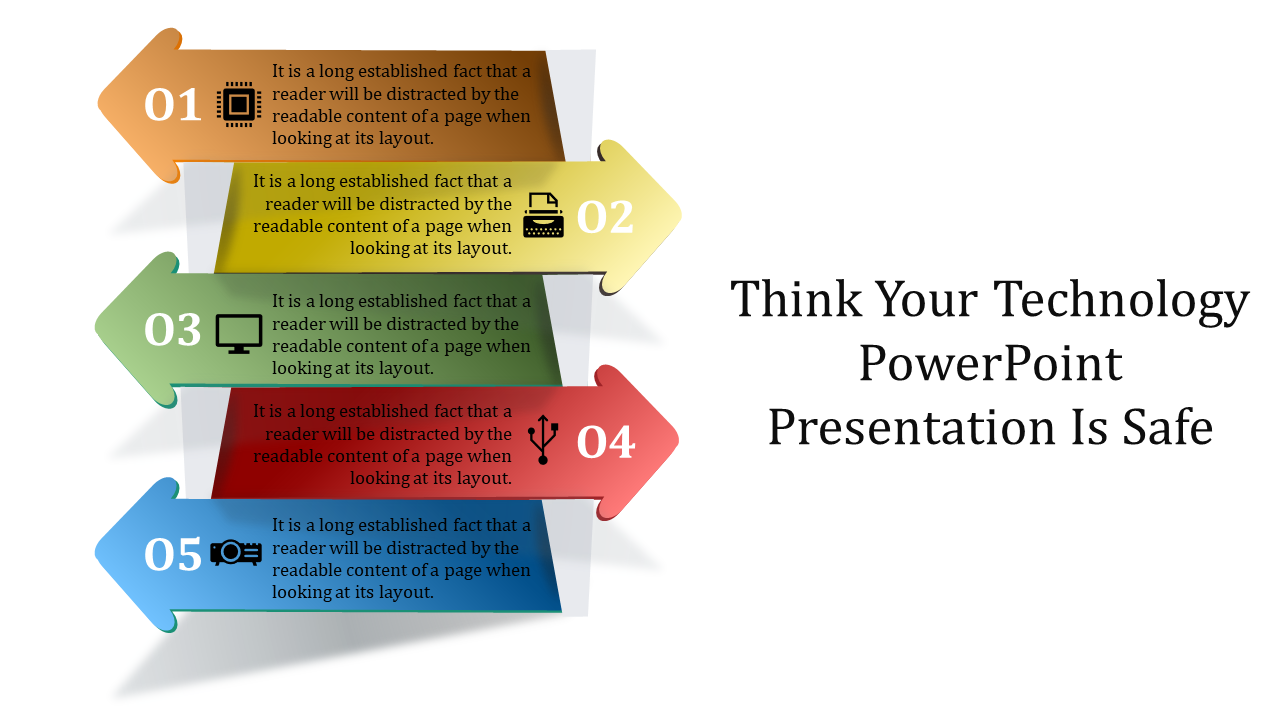 01 It is a long established fact that a reader will be distracted by the readable content of a page when looking at its layout.

It is a long established fact that a reader will be distracted by the readable content of a page when looking at its layout. 02

03 It is a long established fact that a reader will be distracted by the readable content of a page when looking at its layout.

It is a long established fact that a reader will be distracted by the readable content of a page when looking at its layout. 04

05 It is a long established fact that a reader will be distracted by the readable content of a page when looking at its layout.

Think Your Technology PowerPoint Presentation Is Safe